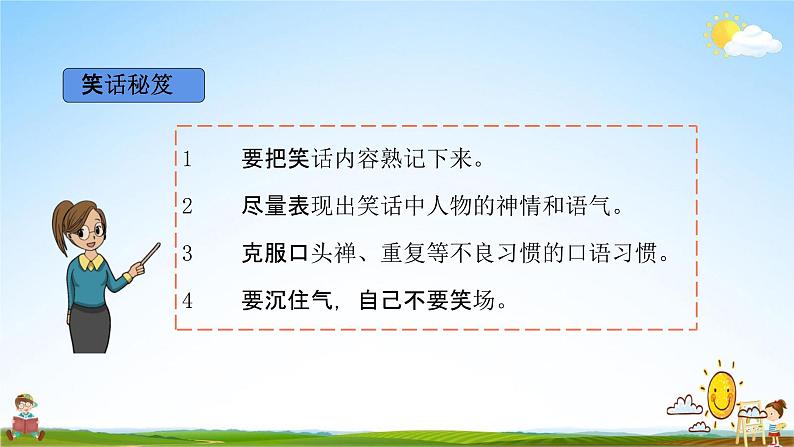 笑话秘笈

1 要把笑话内容熟记下来。

2 尽量表现出笑话中人物的神情和语气。

3 克服口头禅、重复等不良习惯的口语习惯。

4 要沉住气，自己不要笑场。